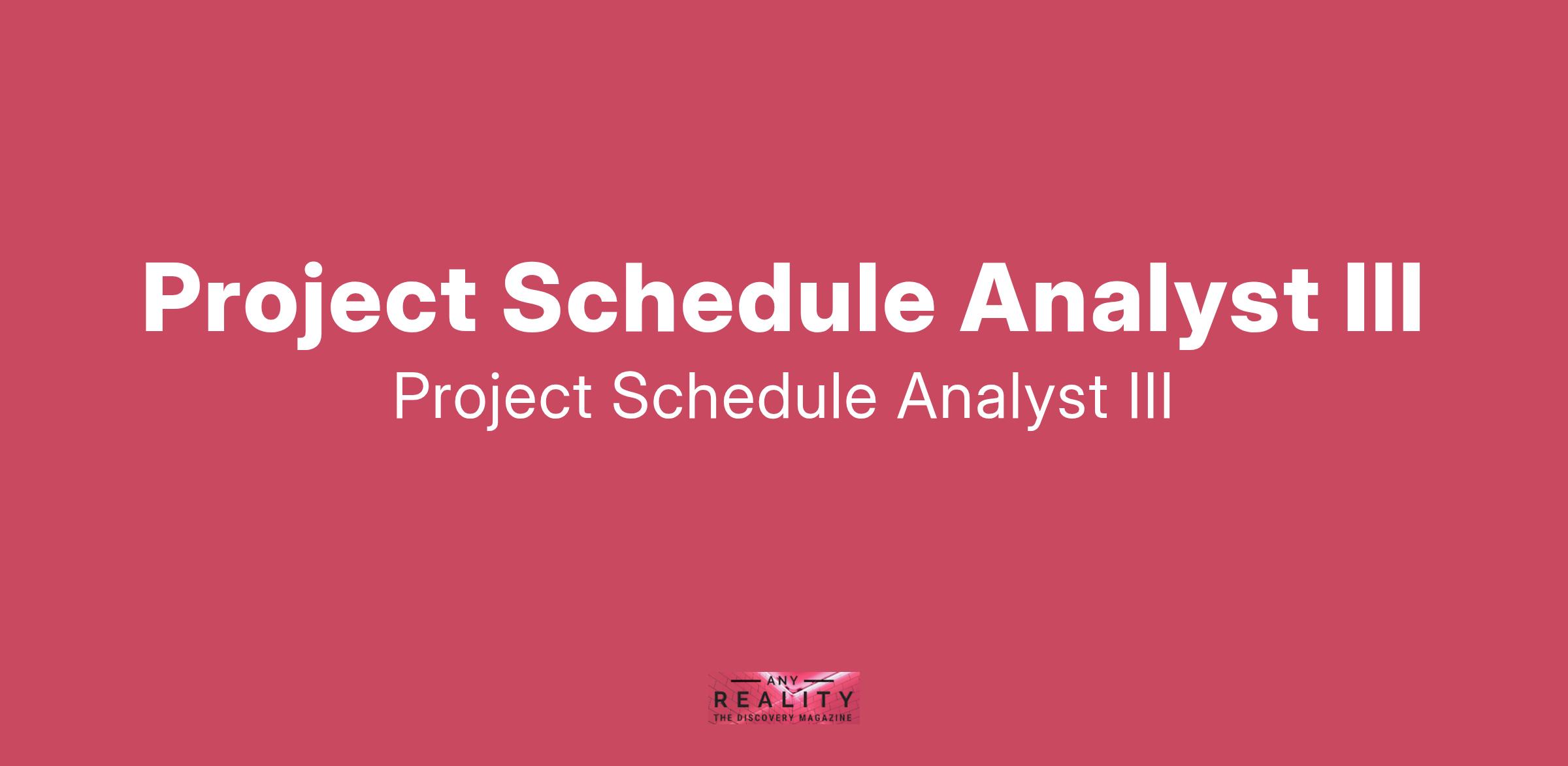 Project Schedule Analyst III

Project Schedule Analyst III

ANY
REALITY
THE DISCOVERY MAGAZINE